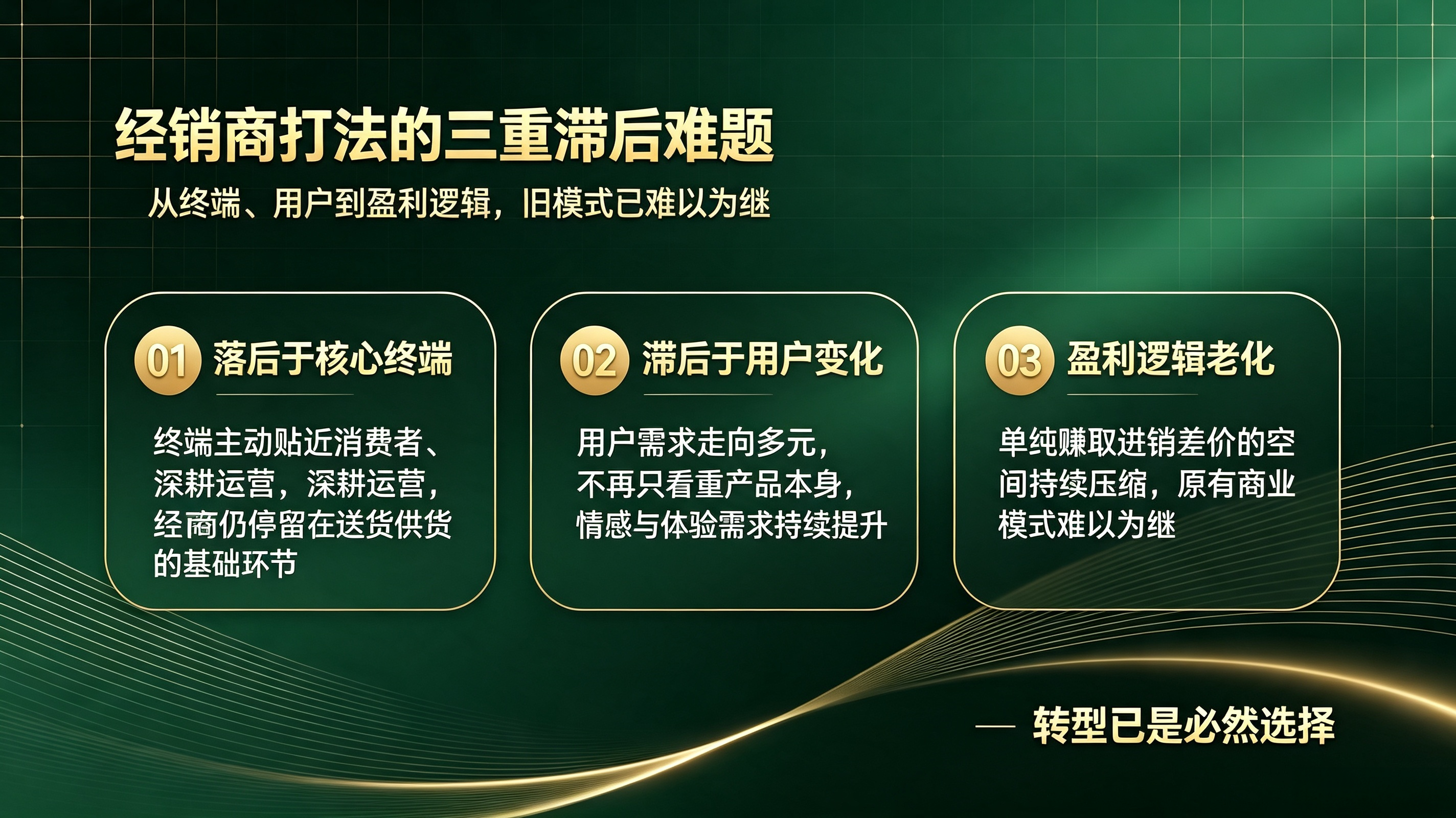 经销商打法的三重滞后难题

从终端、用户到盈利逻辑，旧模式已难以为继

01 落后于核心终端

终端主动贴近消费者、深耕运营，深耕运营，经商仍停留在送货供货的基础环节

02 滞后于用户变化

用户需求走向多元，不再只看重产品本身，情感与体验需求持续提升

03 盈利逻辑老化

单纯赚取进销差价的空间持续压缩，原有商业模式难以为继

— 转型已是必然选择